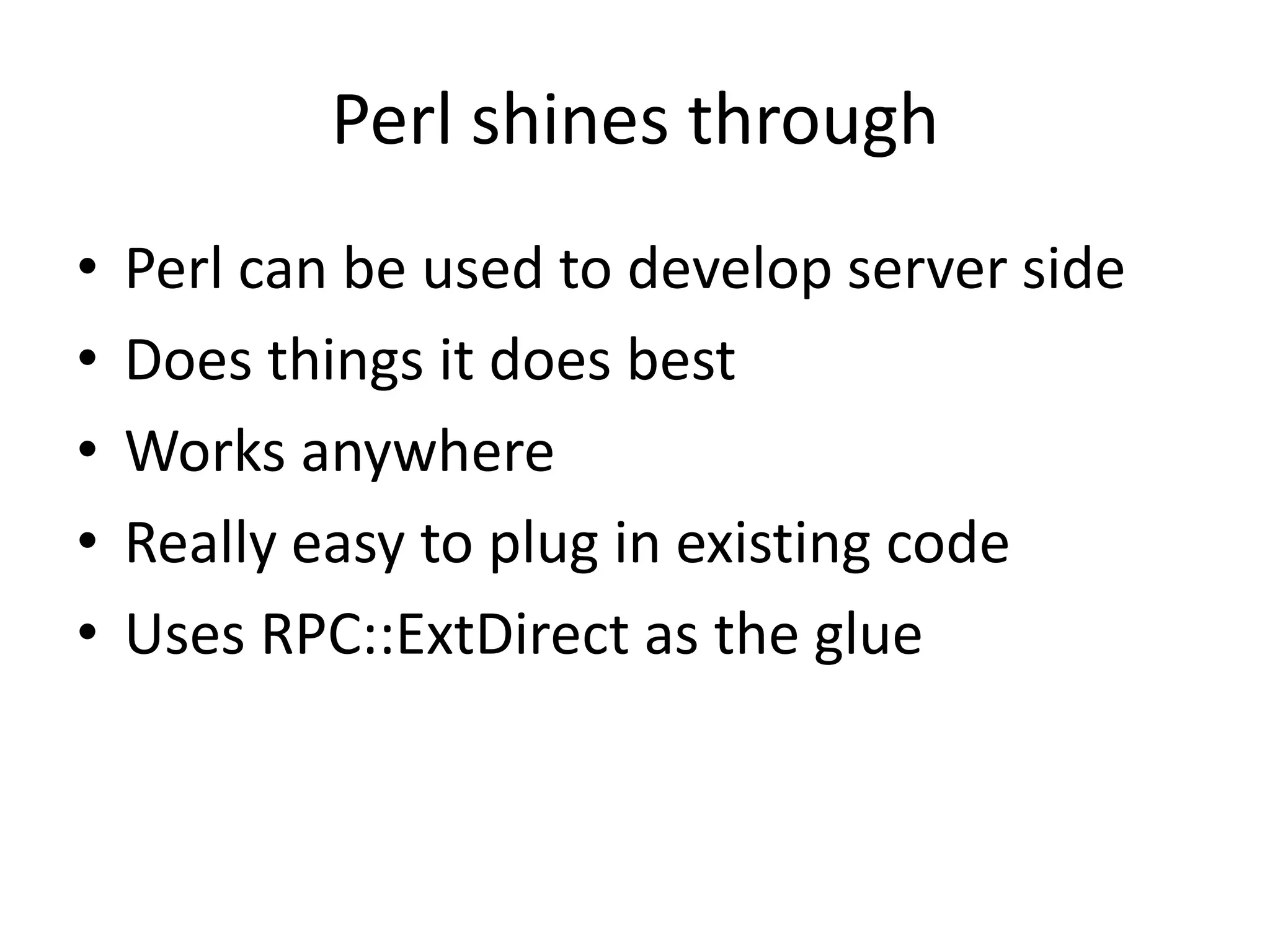 Perl shines through

• Perl can be used to develop server side
• Does things it does best
• Works anywhere
• Really easy to plug in existing code
• Uses RPC::ExtDirect as the glue